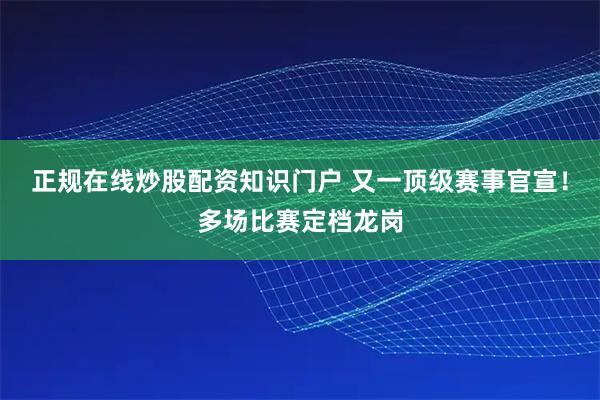 正规在线炒股配资知识门户 又一顶级赛事官宣！多场比赛定档龙岗